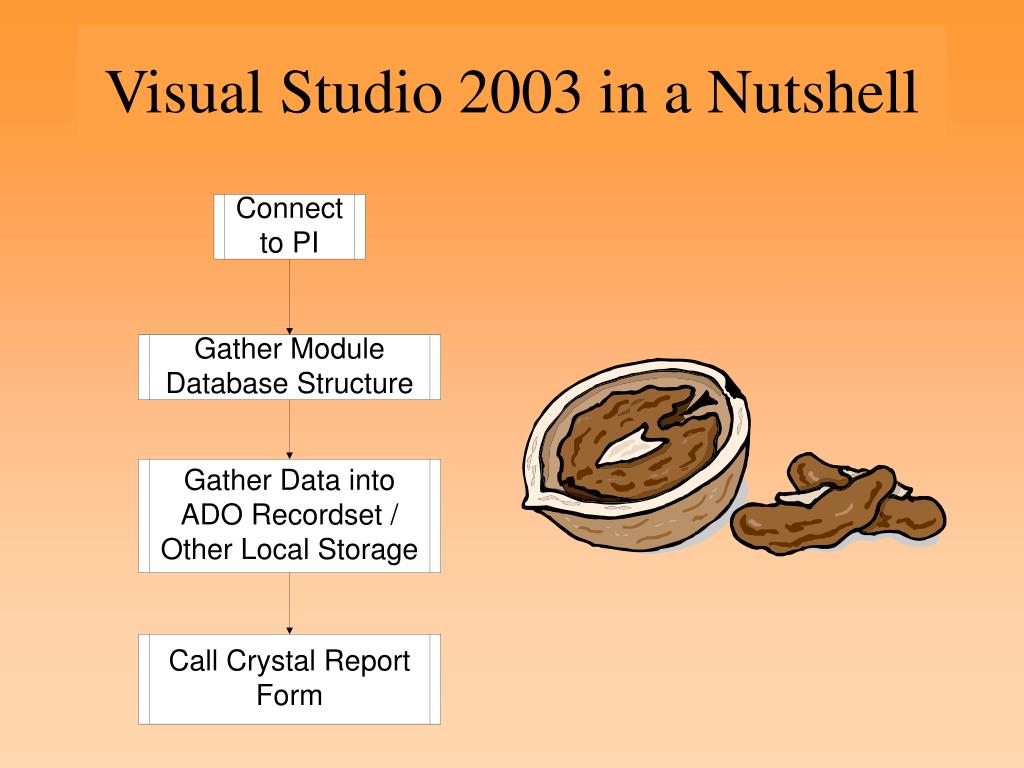 Visual Studio 2003 in a Nutshell

Connect to PI

Gather Module Database Structure

Gather Data into ADO Recordset / Other Local Storage

Call Crystal Report Form